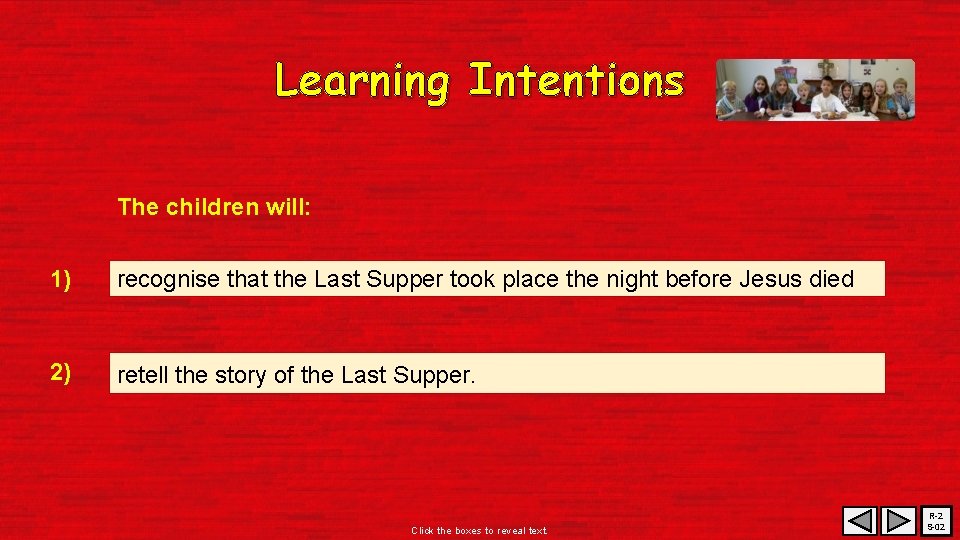 Learning Intentions

The children will:

1) recognise that the Last Supper took place the night before Jesus died

2) retell the story of the Last Supper.

Click the boxes to reveal text

R-2
S-02